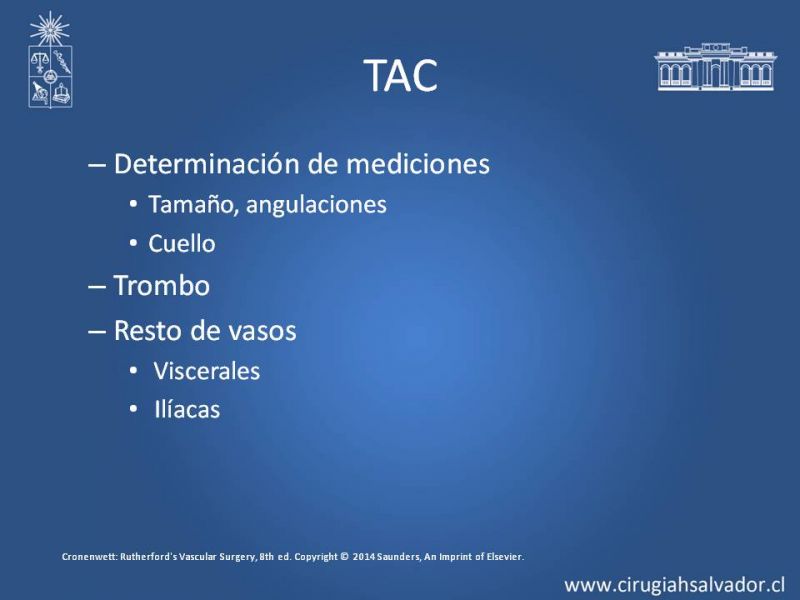 TAC

– Determinación de mediciones
• Tamaño, angulaciones
• Cuello
– Trombo
– Resto de vasos
• Viscerales
• Ilíacas

Cronenwett: Rutherford's Vascular Surgery, 8th ed. Copyright © 2014 Saunders, An Imprint of Elsevier.

www.cirugiahsalvador.cl